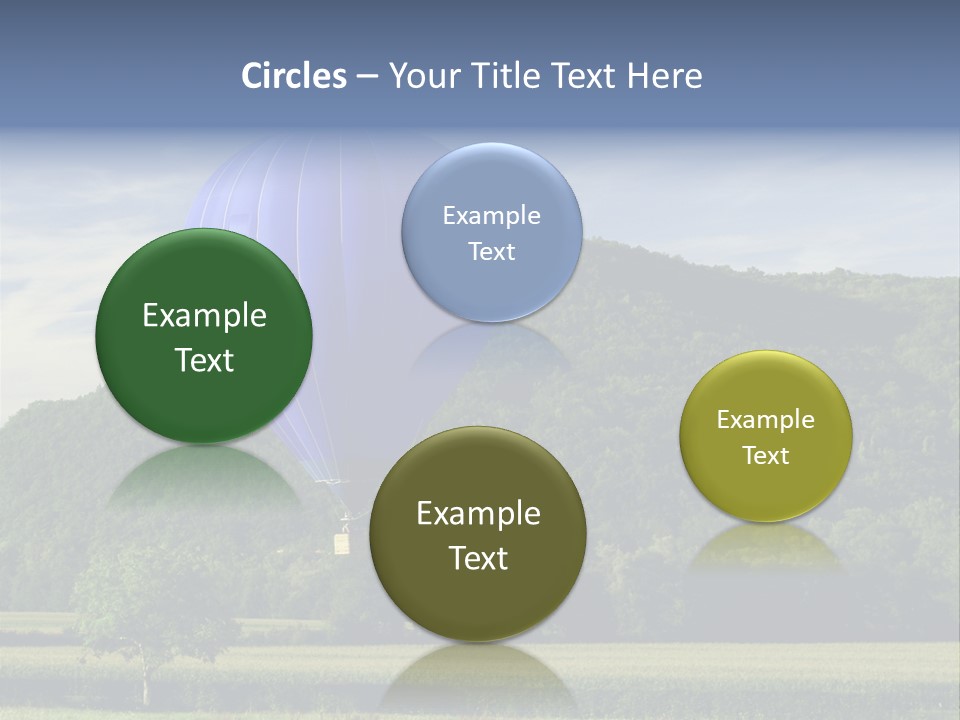 Circles – Your Title Text Here

Example Text

Example Text

Example Text

Example Text